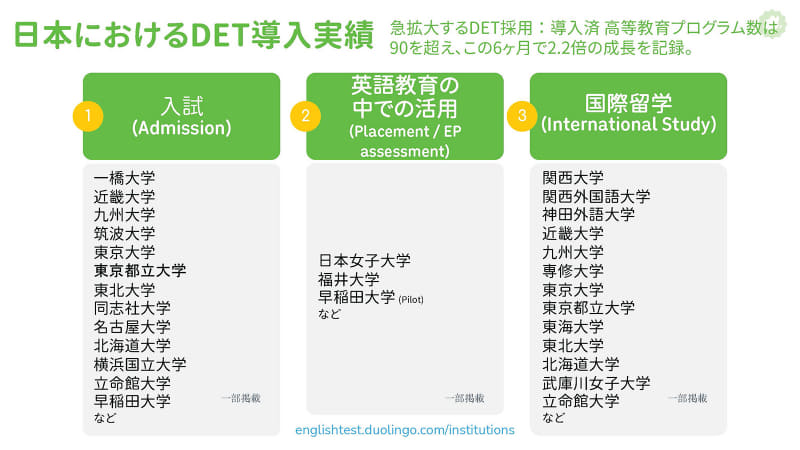 日本におけるDET導入実績

急拡大するDET採用：導入済 高等教育プログラム数は90を超え、この6ヶ月で2.2倍の成長を記録。

1 入試 (Admission)

一橋大学
近畿大学
九州大学
筑波大学
東京大学
東京都立大学
東北大学
同志社大学
名古屋大学
北海道大学
横浜国立大学
立命館大学
早稲田大学
など

一部掲載

2 英語教育の中での活用 (Placement / EP assessment)

日本女子大学
福井大学
早稲田大学 (Pilot)
など

一部掲載

3 国際留学 (International Study)

関西大学
関西外国語大学
神田外語大学
近畿大学
九州大学
専修大学
東京大学
東京都立大学
東海大学
東北大学
北海道大学
武庫川女子大学
立命館大学
など

一部掲載

englishtest.duolingo.com/institutions